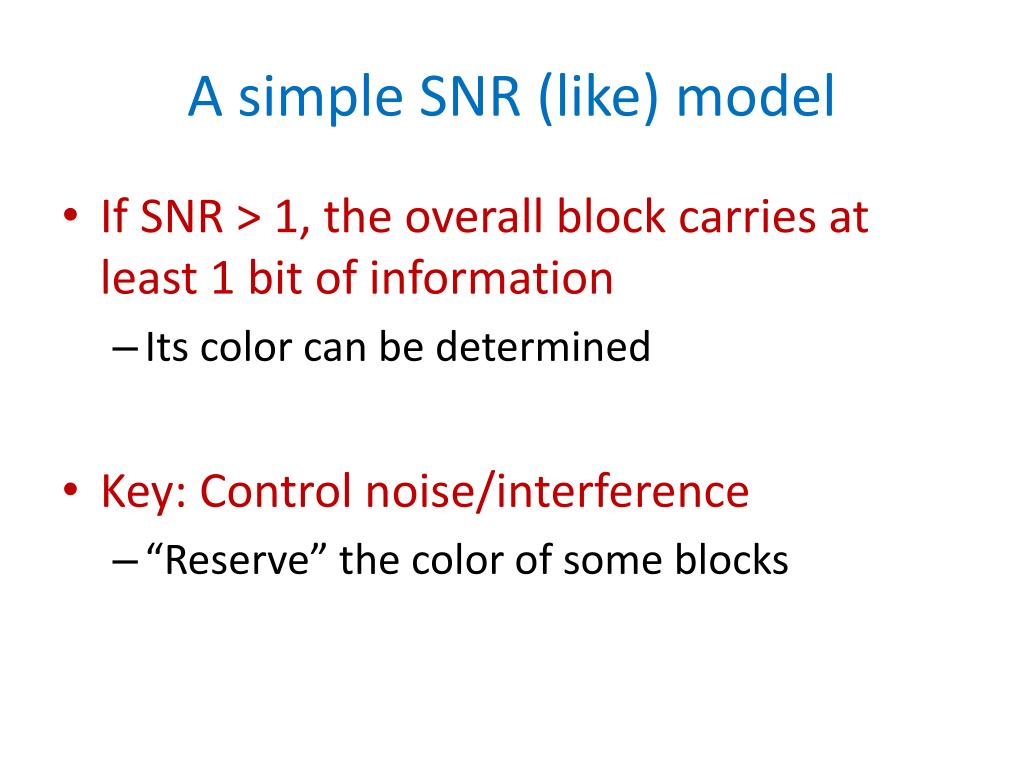 A simple SNR (like) model

• If SNR > 1, the overall block carries at least 1 bit of information
– Its color can be determined

• Key: Control noise/interference
– “Reserve” the color of some blocks